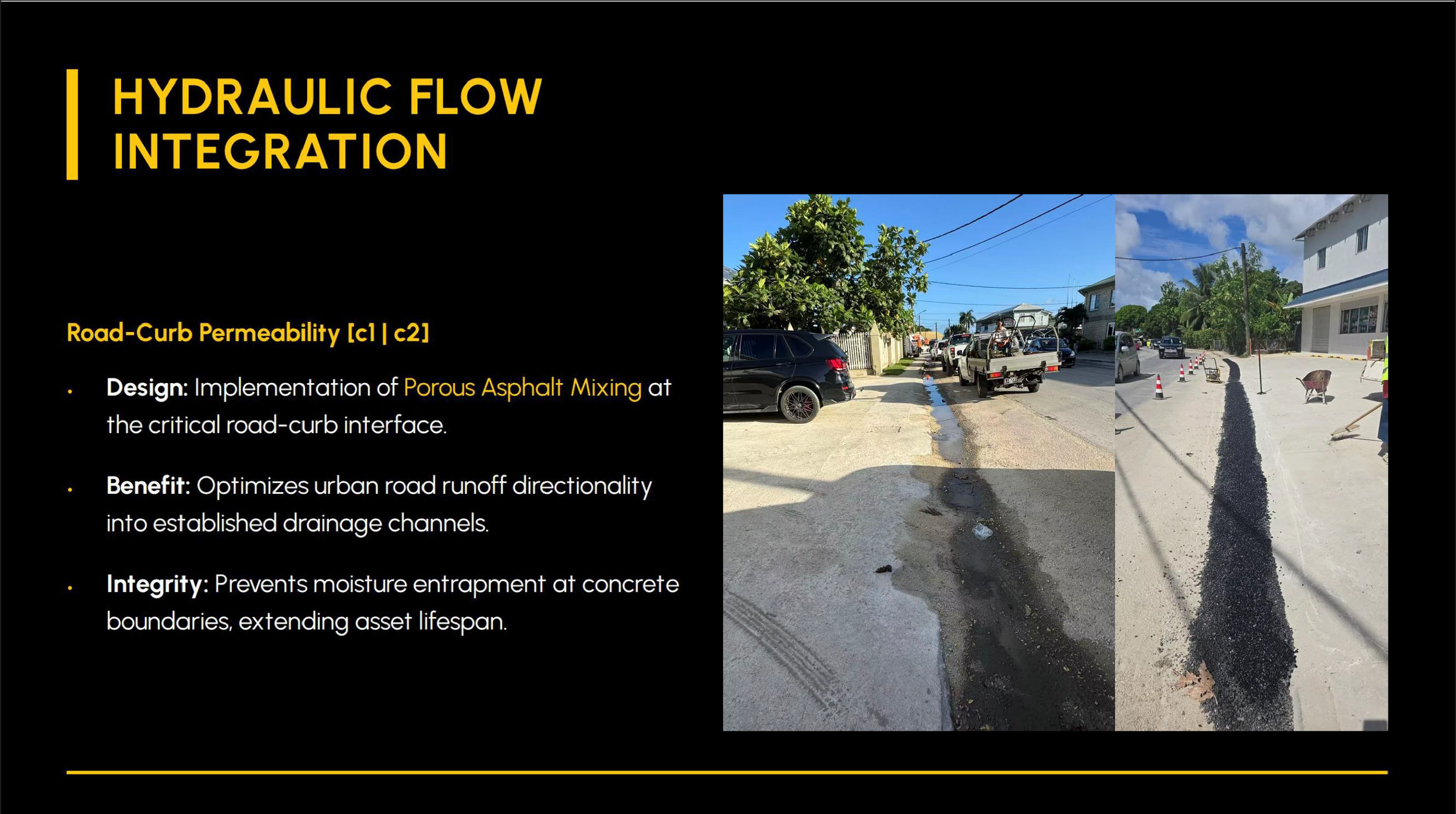 HYDRAULIC FLOW INTEGRATION

Road-Curb Permeability [c1 | c2]

• Design: Implementation of Porous Asphalt Mixing at the critical road-curb interface.

• Benefit: Optimizes urban road runoff directionality into established drainage channels.

• Integrity: Prevents moisture entrapment at concrete boundaries, extending asset lifespan.